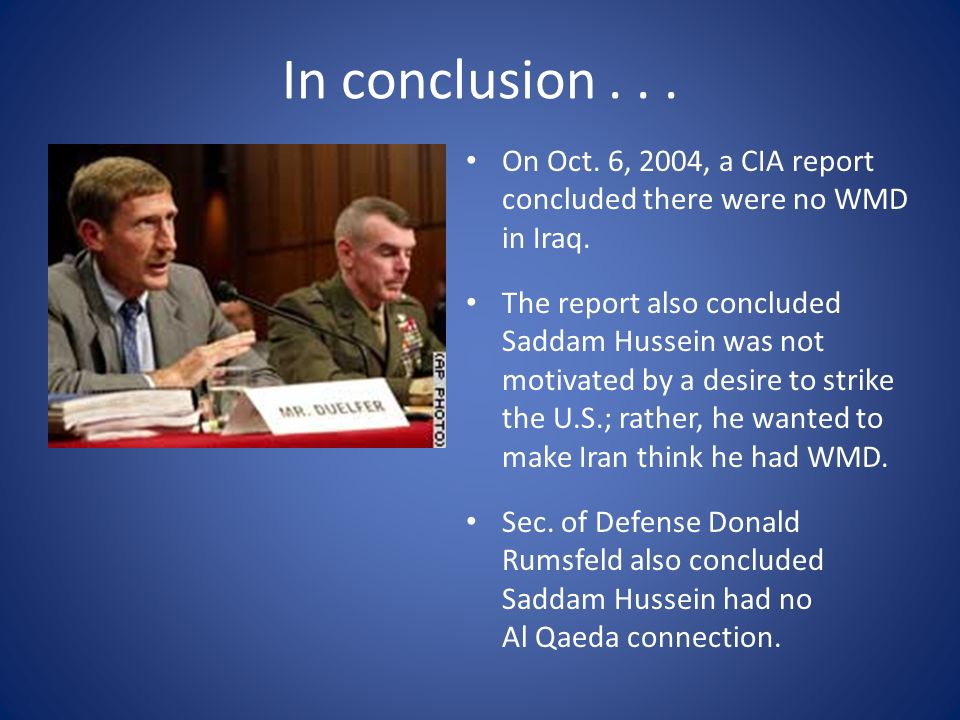 In conclusion . . .

MR. DUELFER

(AP PHOTO)

• On Oct. 6, 2004, a CIA report concluded there were no WMD in Iraq.

• The report also concluded Saddam Hussein was not motivated by a desire to strike the U.S.; rather, he wanted to make Iran think he had WMD.

• Sec. of Defense Donald Rumsfeld also concluded Saddam Hussein had no Al Qaeda connection.